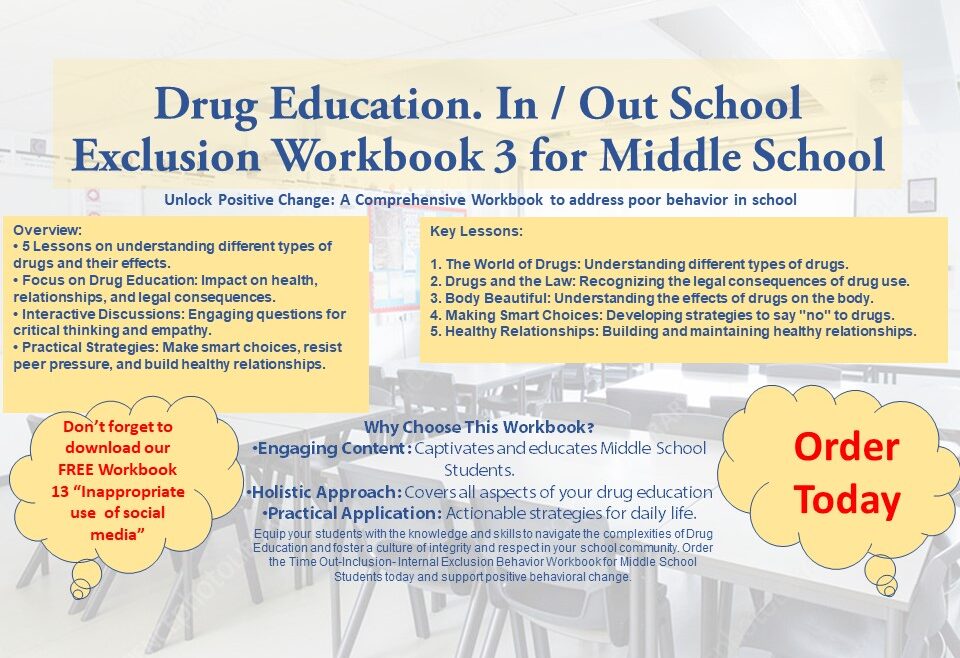 Drug Education. In / Out School Exclusion Workbook 3 for Middle School

Unlock Positive Change: A Comprehensive Workbook to address poor behavior in school

Overview:
• 5 Lessons on understanding different types of drugs and their effects.
• Focus on Drug Education: Impact on health, relationships, and legal consequences.
• Interactive Discussions: Engaging questions for critical thinking and empathy.
• Practical Strategies: Make smart choices, resist peer pressure, and build healthy relationships.

Key Lessons:

1. The World of Drugs: Understanding different types of drugs.
2. Drugs and the Law: Recognizing the legal consequences of drug use.
3. Body Beautiful: Understanding the effects of drugs on the body.
4. Making Smart Choices: Developing strategies to say "no" to drugs.
5. Healthy Relationships: Building and maintaining healthy relationships.

Don't forget to download our FREE Workbook 13 "Inappropriate use of social media"

Why Choose This Workbook?
•Engaging Content: Captivates and educates Middle School Students.
•Holistic Approach: Covers all aspects of your drug education
•Practical Application: Actionable strategies for daily life.

Equip your students with the knowledge and skills to navigate the complexities of Drug Education and foster a culture of integrity and respect in your school community. Order the Time Out-Inclusion- Internal Exclusion Behavior Workbook for Middle School Students today and support positive behavioral change.

Order Today